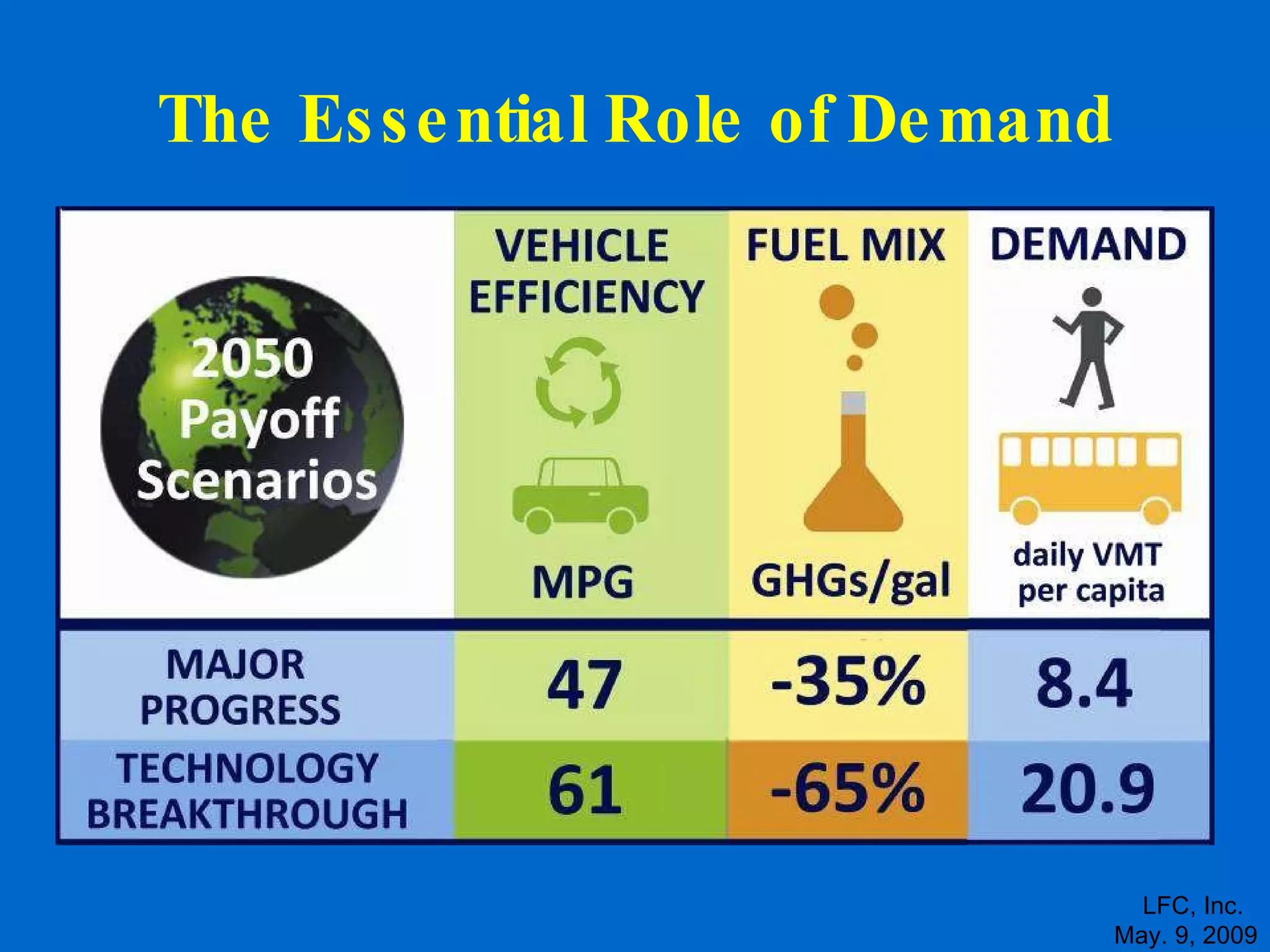 The Essential Role of Demand

| 2050 Payoff Scenarios | VEHICLE EFFICIENCY MPG | FUEL MIX GHGs/gal | DEMAND daily VMT per capita |
|---|---|---|---|
| MAJOR PROGRESS | 47 | -35% | 8.4 |
| TECHNOLOGY BREAKTHROUGH | 61 | -65% | 20.9 |

LFC, Inc.
May. 9, 2009